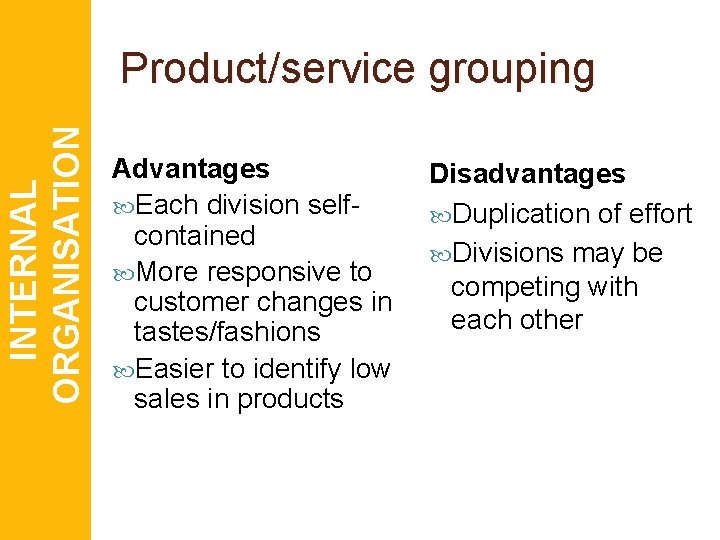 INTERNAL ORGANISATION

Product/service grouping

Advantages

Each division self-contained

More responsive to customer changes in tastes/fashions

Easier to identify low sales in products

Disadvantages

Duplication of effort

Divisions may be competing with each other